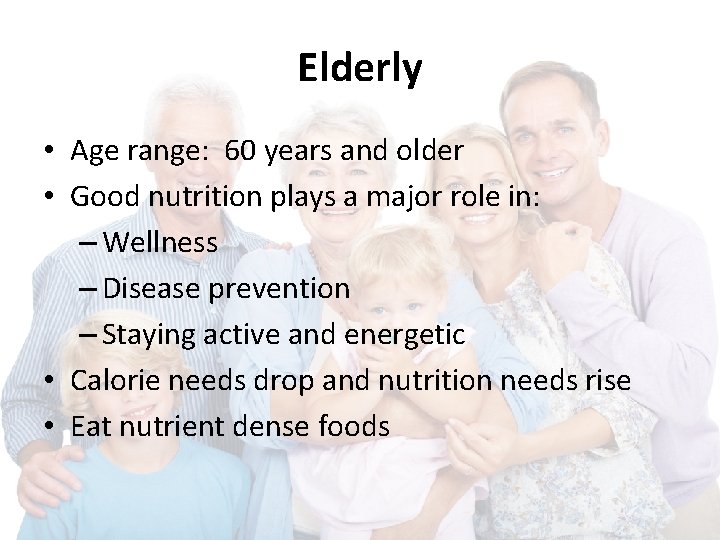 Elderly

• Age range:  60 years and older
• Good nutrition plays a major role in:
– Wellness
– Disease prevention
– Staying active and energetic
• Calorie needs drop and nutrition needs rise
• Eat nutrient dense foods